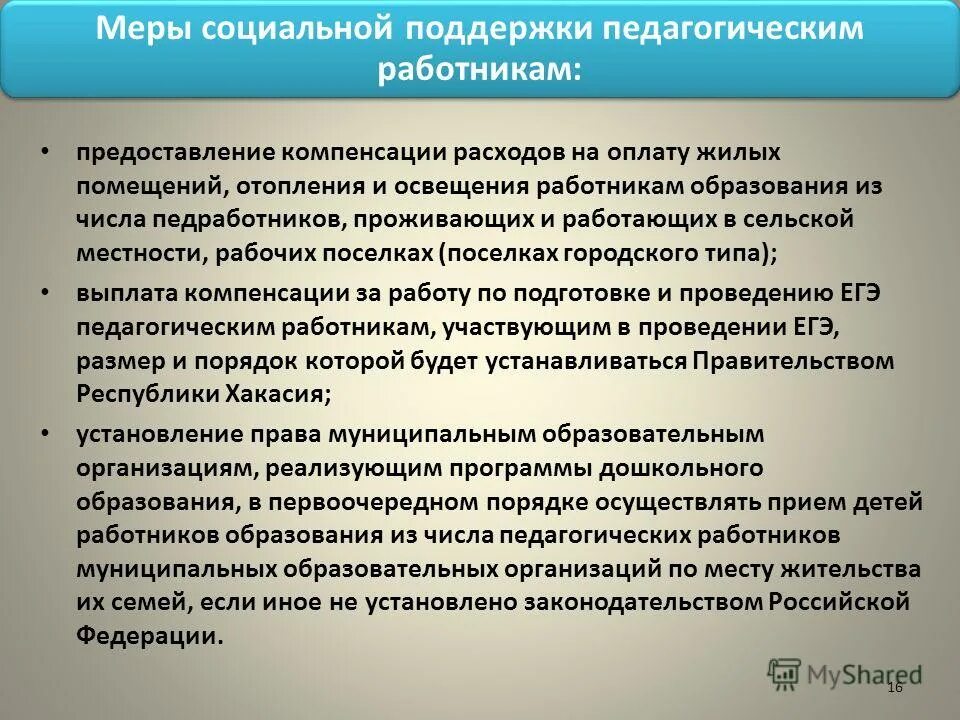 Меры социальной поддержки педагогическим работникам:

• предоставление компенсации расходов на оплату жилых помещений, отопления и освещения работникам образования из числа педработников, проживающих и работающих в сельской местности, рабочих поселках (поселках городского типа);

• выплата компенсации за работу по подготовке и проведению ЕГЭ педагогическим работникам, участвующим в проведении ЕГЭ, размер и порядок которой будет устанавливаться Правительством Республики Хакасия;

• установление права муниципальным образовательным организациям, реализующим программы дошкольного образования, в первоочередном порядке осуществлять прием детей работников образования из числа педагогических работников муниципальных образовательных организаций по месту жительства их семей, если иное не установлено законодательством Российской Федерации.

MyShared

16